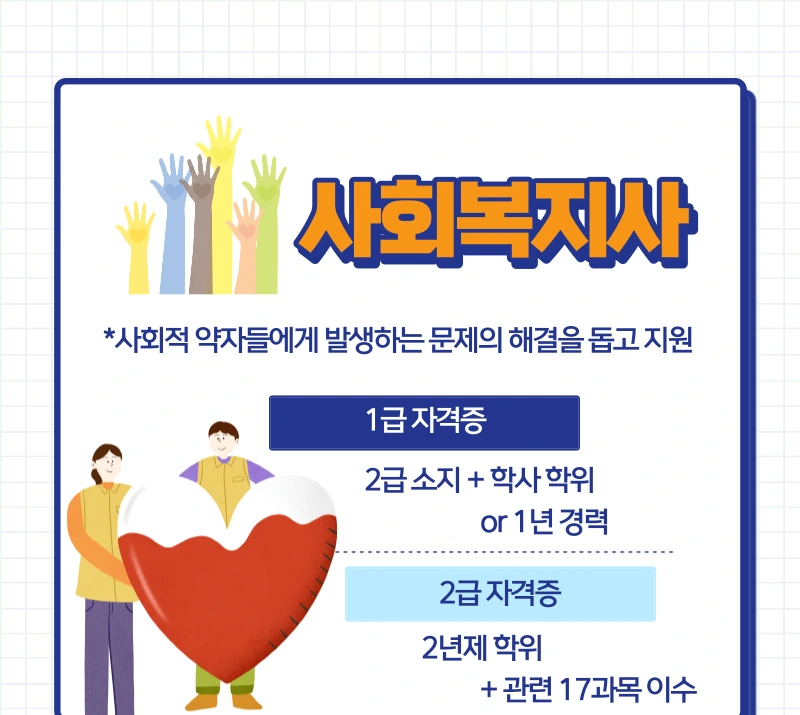 사회복지사

*사회적 약자들에게 발생하는 문제의 해결을 돕고 지원

1급 자격증

2급 소지 + 학사 학위 or 1년 경력

2급 자격증

2년제 학위 + 관련 17과목 이수